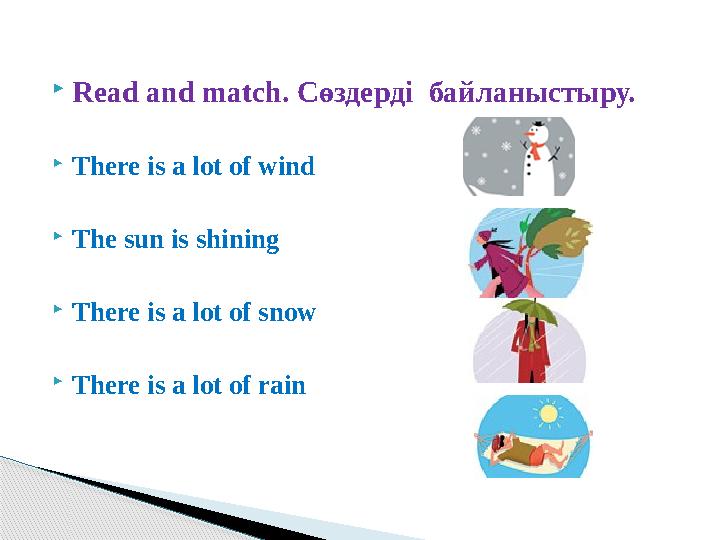 Read and match. Сөздерді байланыстыру.

There is a lot of wind

The sun is shining

There is a lot of snow

There is a lot of rain